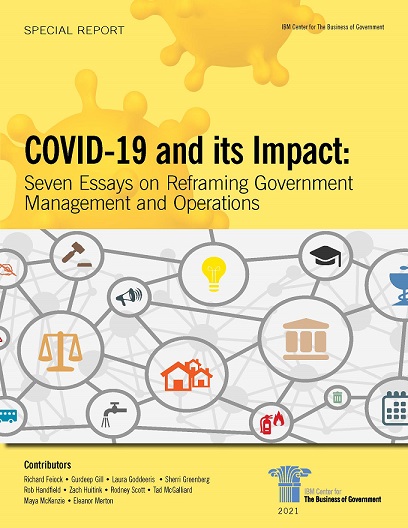 SPECIAL REPORT

IBM Center for The Business of Government

COVID-19 and its Impact:
Seven Essays on Reframing Government Management and Operations

Contributors
Richard Feiock • Gurdeep Gill • Laura Goddeeris • Sherri Greenberg
Rob Handfield • Zach Huitink • Rodney Scott • Tad McGalliard
Maya McKenzie • Eleanor Merton

IBM Center for
The Business of Government

2021